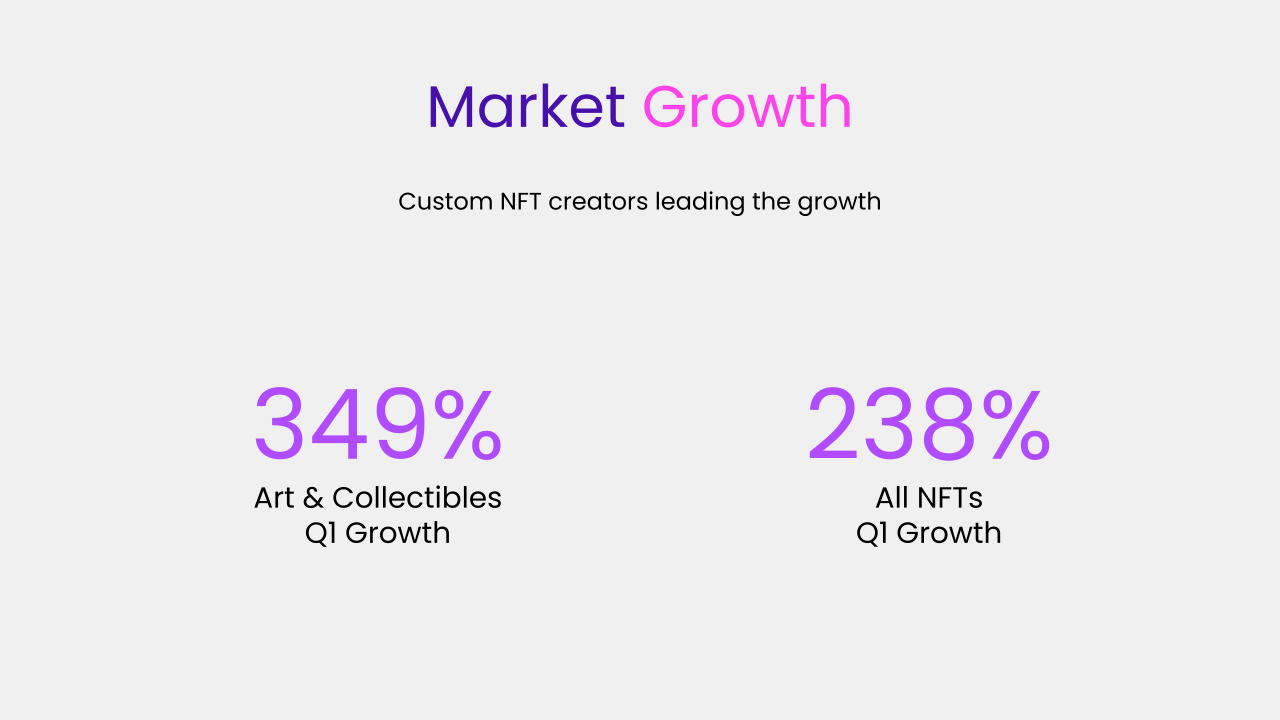 Market Growth

Custom NFT creators leading the growth

349%
Art & Collectibles
Q1 Growth

238%
All NFTs
Q1 Growth